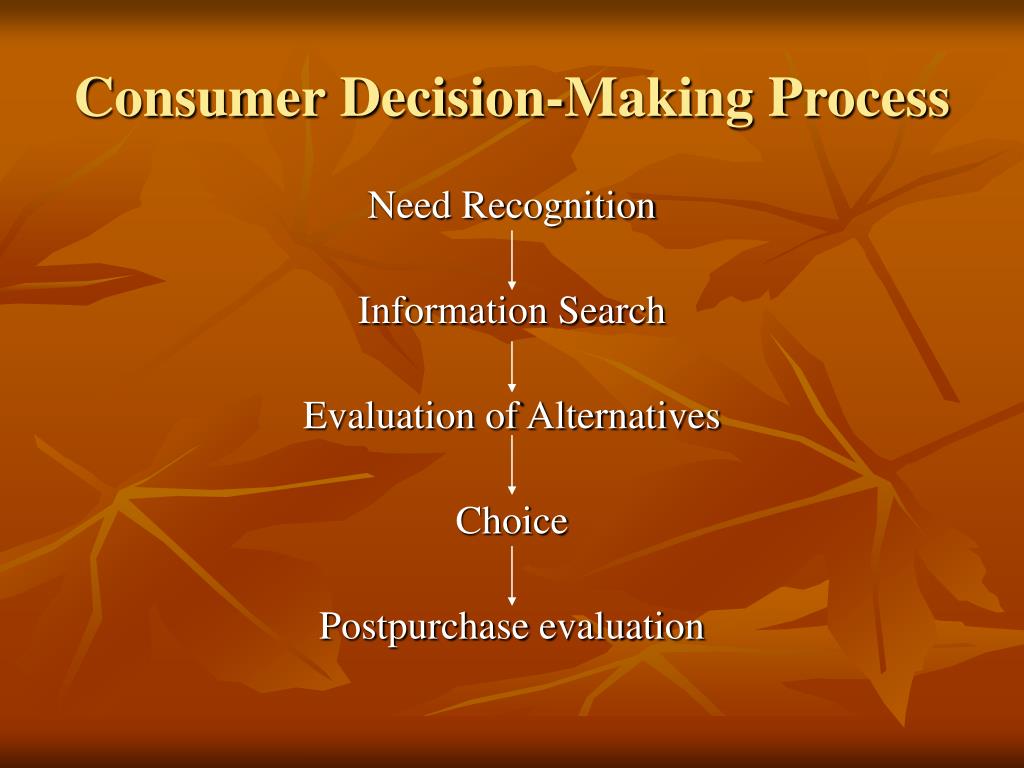 Consumer Decision-Making Process

Need Recognition

Information Search

Evaluation of Alternatives

Choice

Postpurchase evaluation